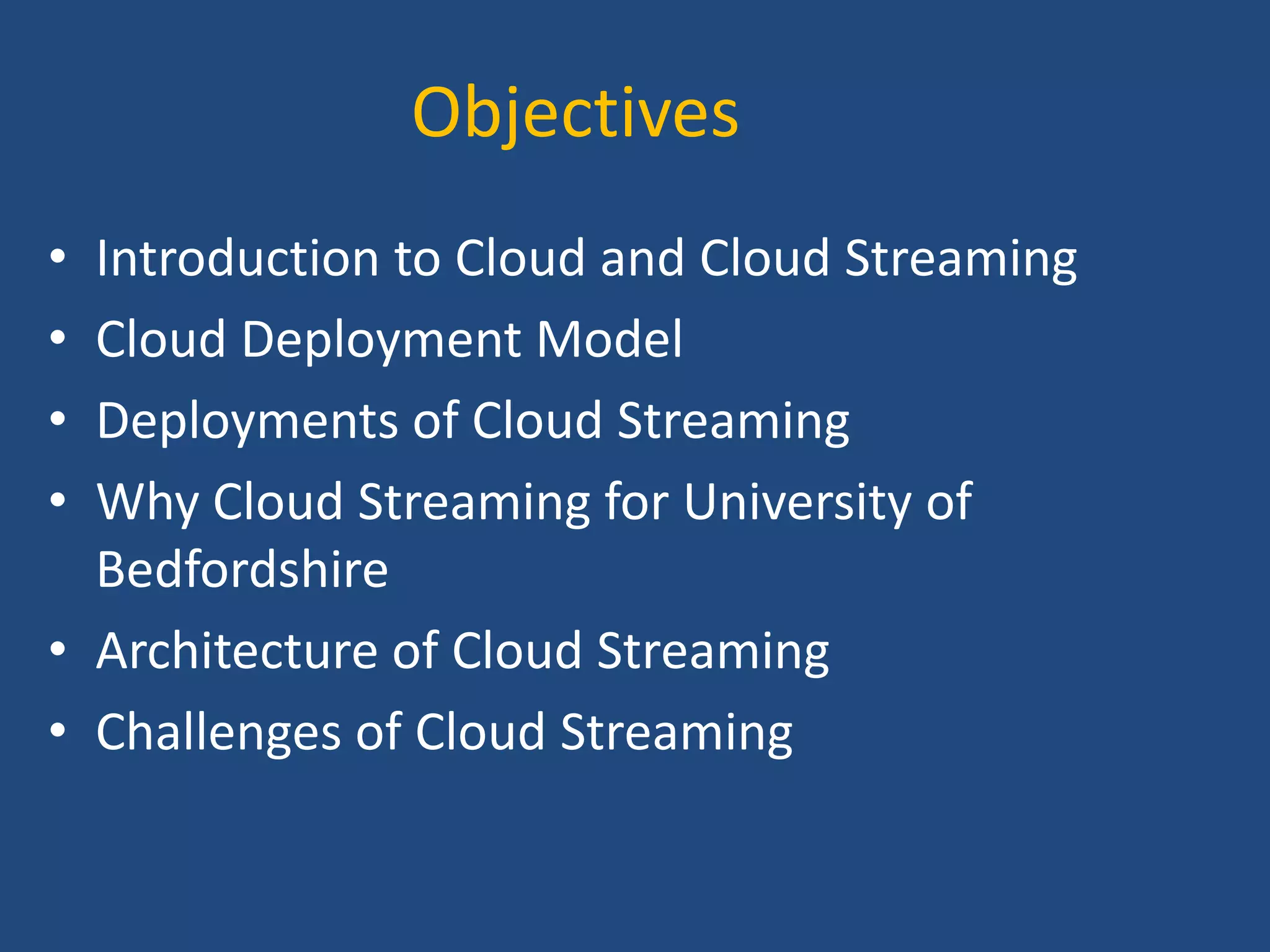 Objectives

• Introduction to Cloud and Cloud Streaming
• Cloud Deployment Model
• Deployments of Cloud Streaming
• Why Cloud Streaming for University of Bedfordshire
• Architecture of Cloud Streaming
• Challenges of Cloud Streaming